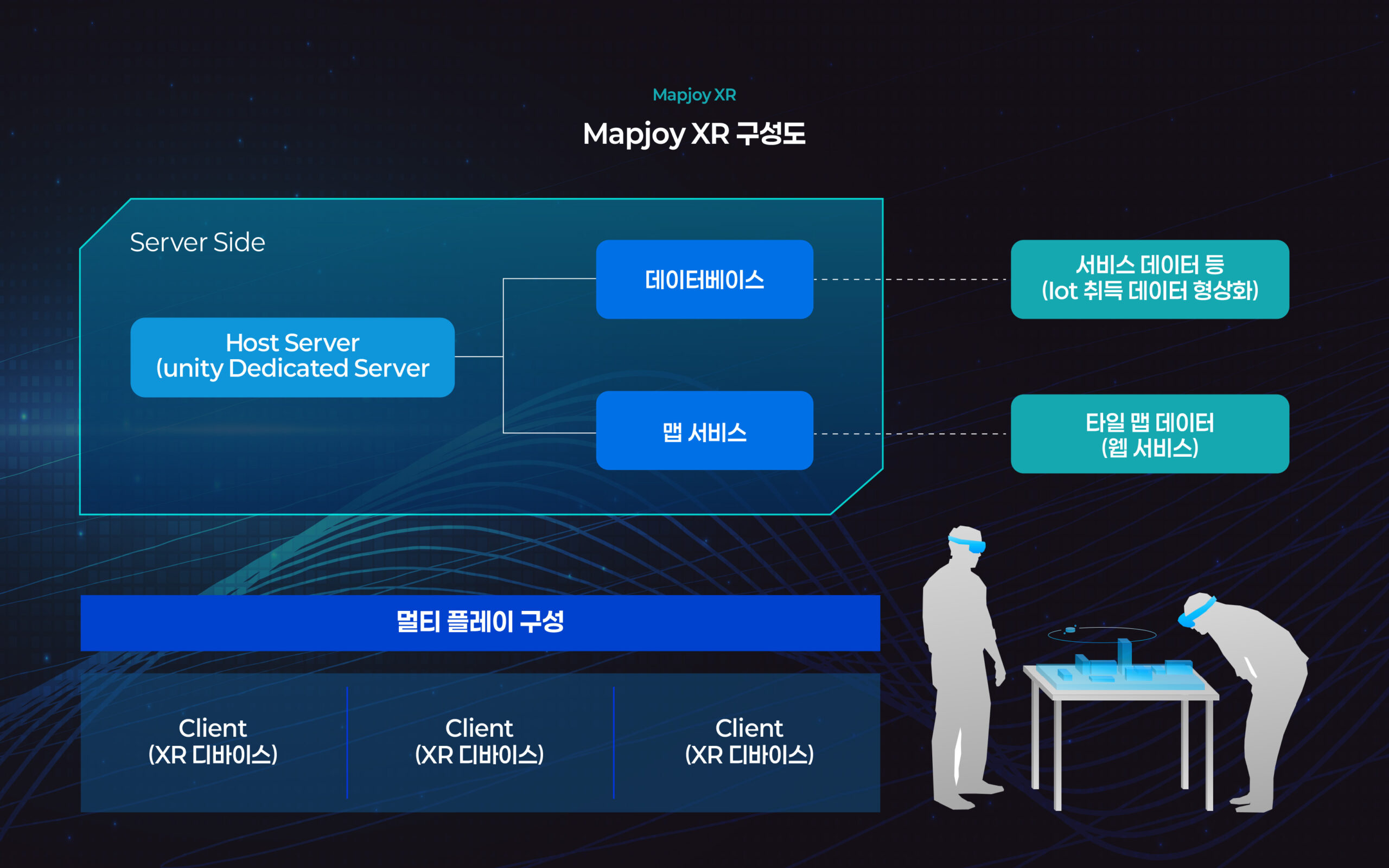 Mapjoy XR

Mapjoy XR 구성도

Server Side

Host Server
(unity Dedicated Server

데이터베이스

맵 서비스

서비스 데이터 등
(Iot 취득 데이터 형상화)

타일 맵 데이터
(웹 서비스)

멀티 플레이 구성

Client
(XR 디바이스)

Client
(XR 디바이스)

Client
(XR 디바이스)